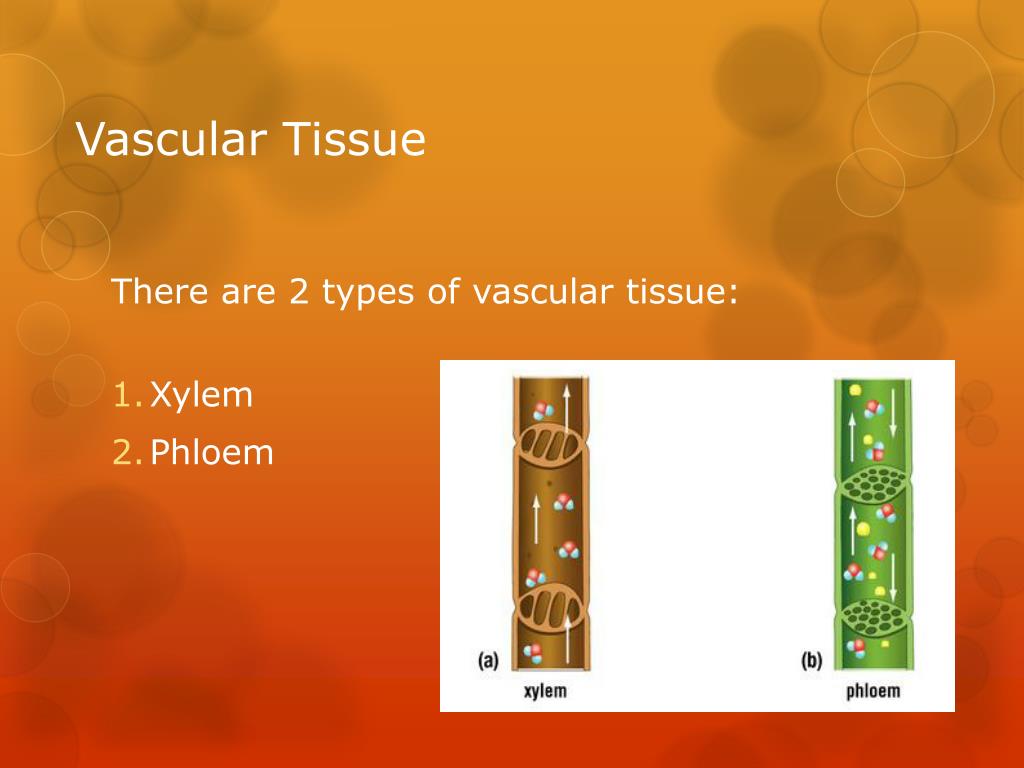 Vascular Tissue

There are 2 types of vascular tissue:

1. Xylem
2. Phloem

(a)
xylem

(b)
phloem